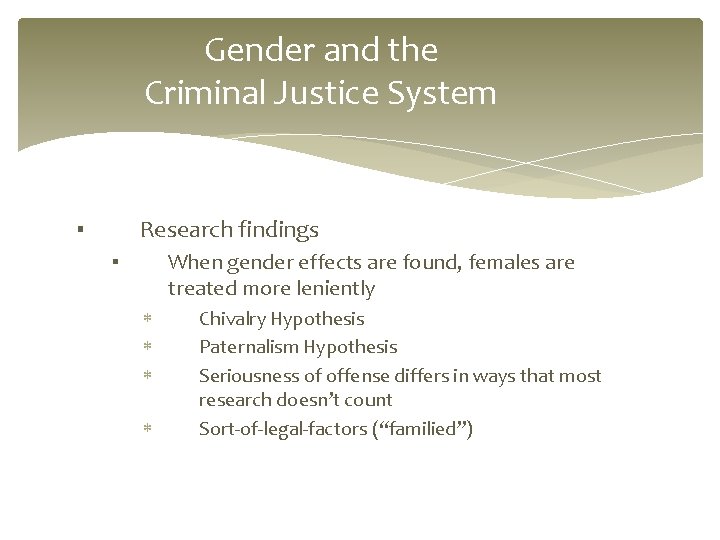 Gender and the
Criminal Justice System

▪ Research findings
▪ When gender effects are found, females are treated more leniently
* Chivalry Hypothesis
* Paternalism Hypothesis
* Seriousness of offense differs in ways that most research doesn't count
* Sort-of-legal-factors ("familied")